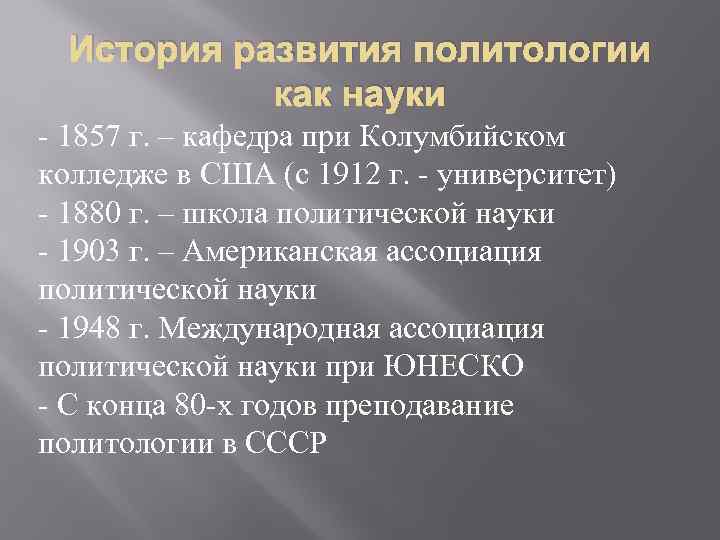 История развития политологии как науки

- 1857 г. – кафедра при Колумбийском колледже в США (с 1912 г. - университет)
- 1880 г. – школа политической науки
- 1903 г. – Американская ассоциация политической науки
- 1948 г. Международная ассоциация политической науки при ЮНЕСКО
- С конца 80-х годов преподавание политологии в СССР